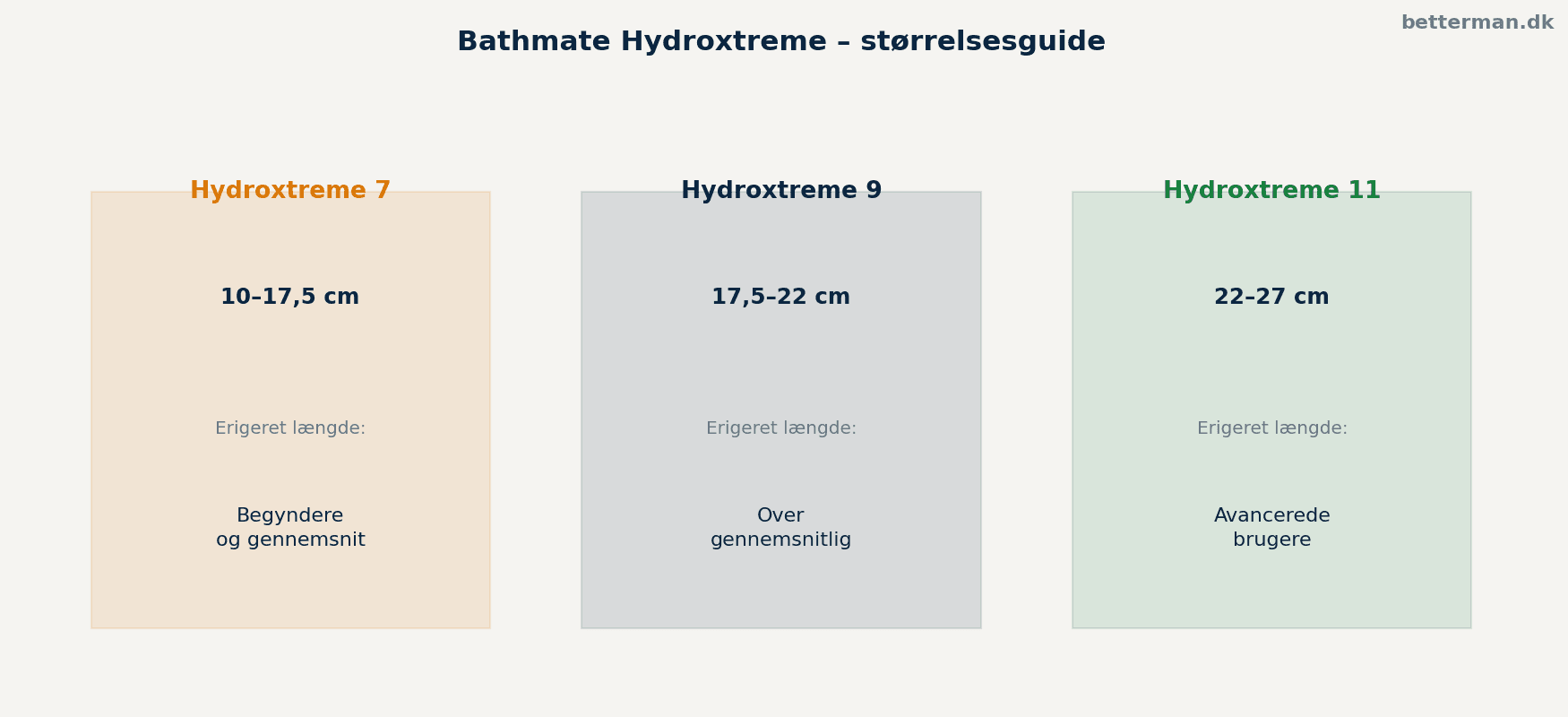 betterman.dk

Bathmate Hydroxtreme – størrelsesguide

Hydroxtreme 7

10–17,5 cm

Erigeret længde:

Begyndere og gennemsnit

Hydroxtreme 9

17,5–22 cm

Erigeret længde:

Over gennemsnitlig

Hydroxtreme 11

22–27 cm

Erigeret længde:

Avancerede brugere